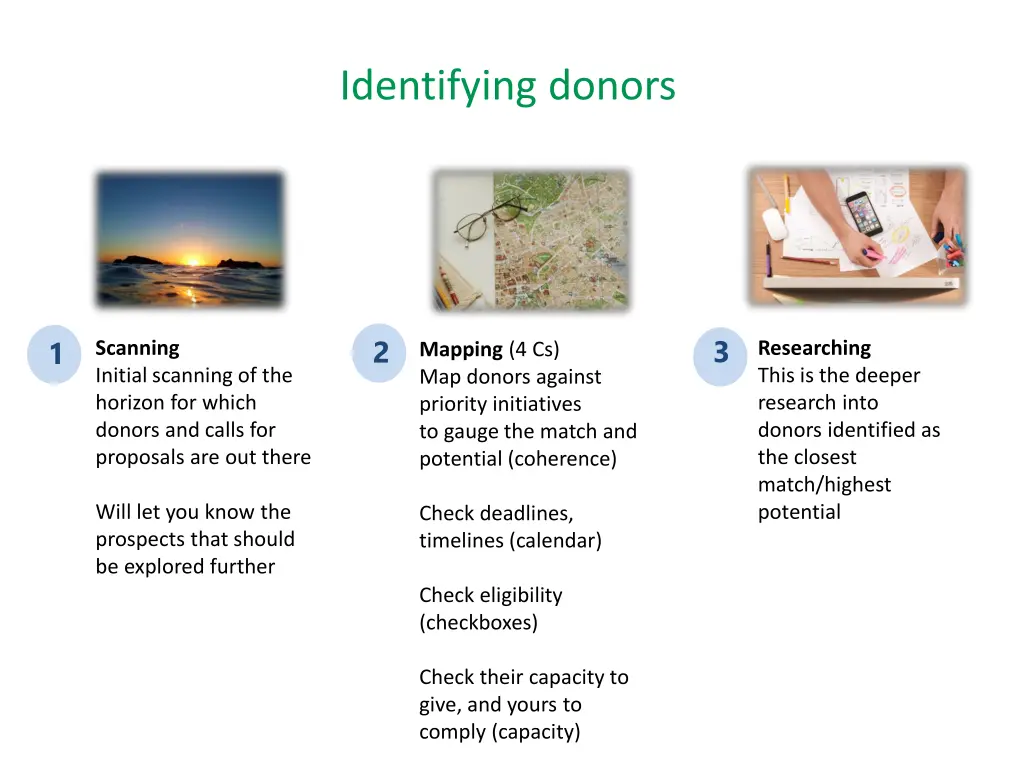 Identifying donors

1

Scanning
Initial scanning of the horizon for which donors and calls for proposals are out there

Will let you know the prospects that should be explored further

2

Mapping (4 Cs)
Map donors against priority initiatives to gauge the match and potential (coherence)

Check deadlines, timelines (calendar)

Check eligibility (checkboxes)

Check their capacity to give, and yours to comply (capacity)

3

Researching
This is the deeper research into donors identified as the closest match/highest potential